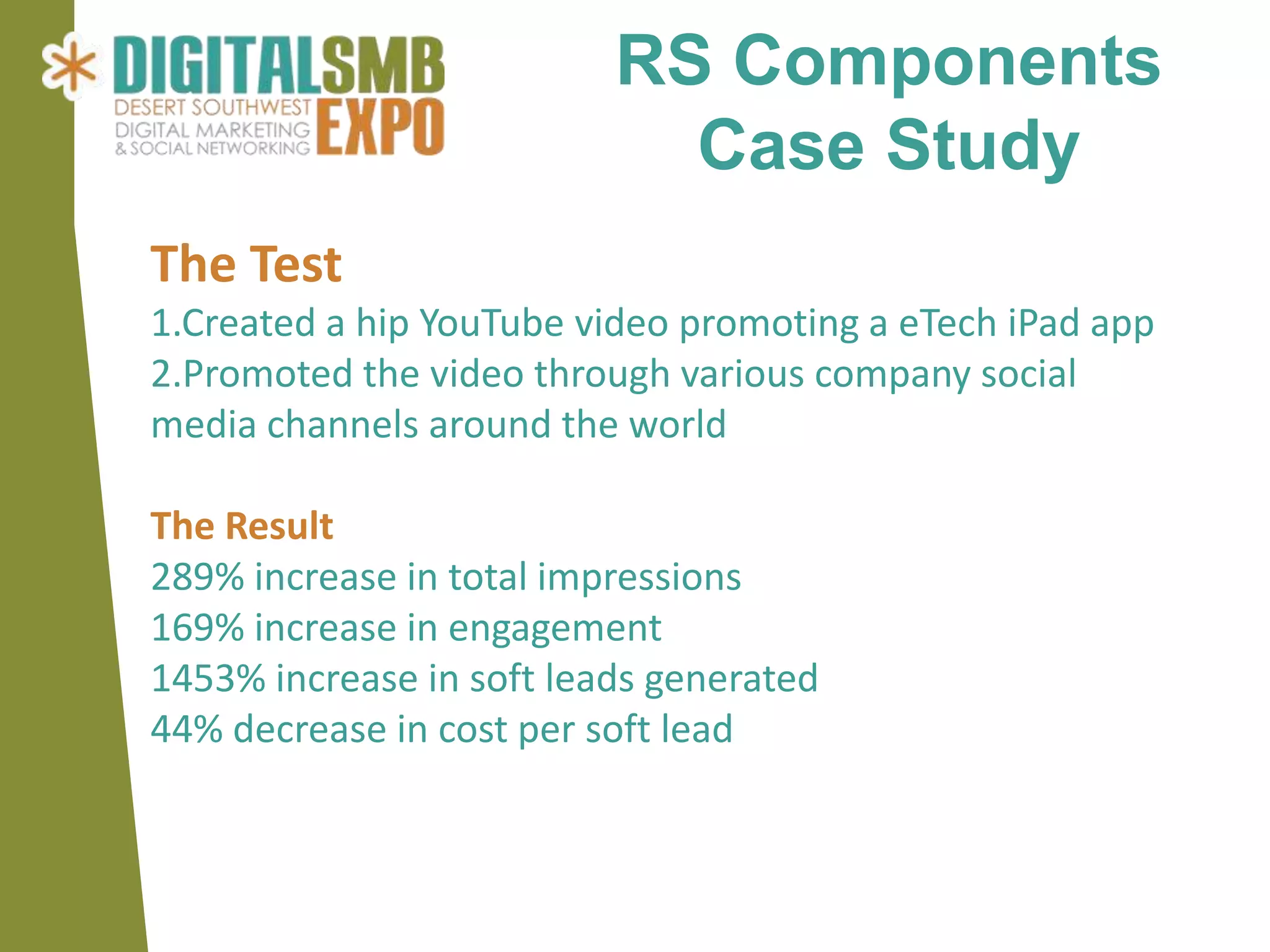 DIGITALSMB
DESERT SOUTHWEST
DIGITAL MARKETING
& SOCIAL NETWORKING
EXPO

RS Components Case Study

The Test
1.Created a hip YouTube video promoting a eTech iPad app
2.Promoted the video through various company social media channels around the world

The Result
289% increase in total impressions
169% increase in engagement
1453% increase in soft leads generated
44% decrease in cost per soft lead